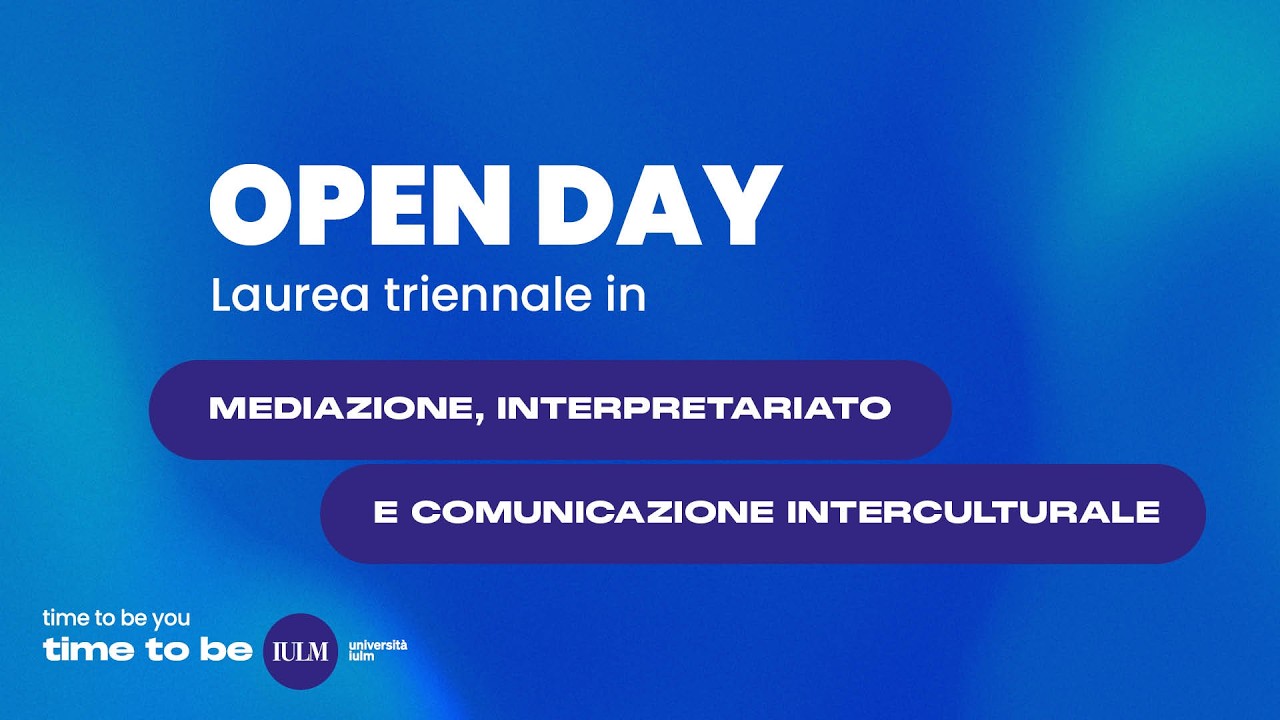 OPEN DAY
Laurea triennale in

MEDIAZIONE, INTERPRETARIATO
E COMUNICAZIONE INTERCULTURALE

time to be you
time to be IULM università iulm